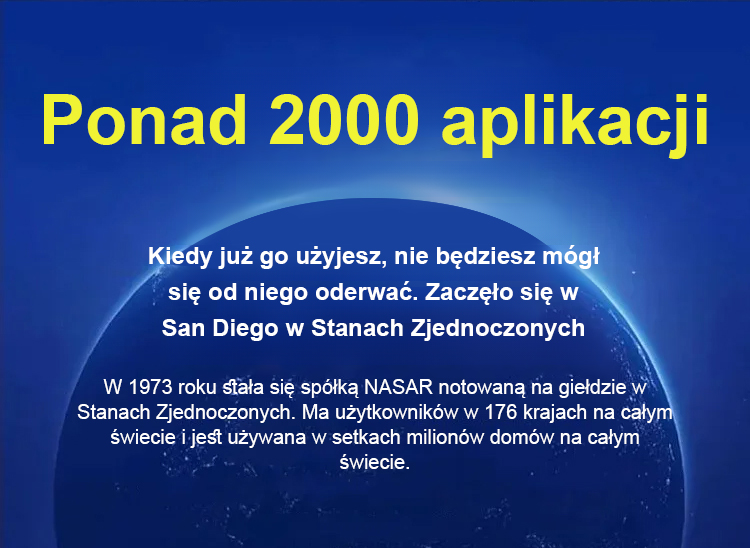 Ponad 2000 aplikacji

Kiedy już go użyjesz, nie będziesz mógł się od niego oderwać. Zaczęło się w San Diego w Stanach Zjednoczonych

W 1973 roku stała się spółką NASAR notowaną na giełdzie w Stanach Zjednoczonych. Ma użytkowników w 176 krajach na całym świecie i jest używana w setkach milionów domów na całym świecie.